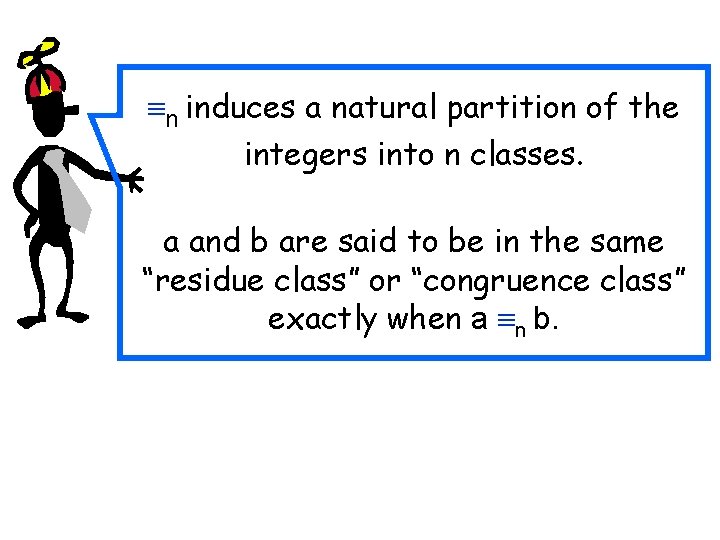 $\equiv_n$ induces a natural partition of the integers into n classes.

a and b are said to be in the same “residue class” or “congruence class” exactly when a $\equiv_n$ b.